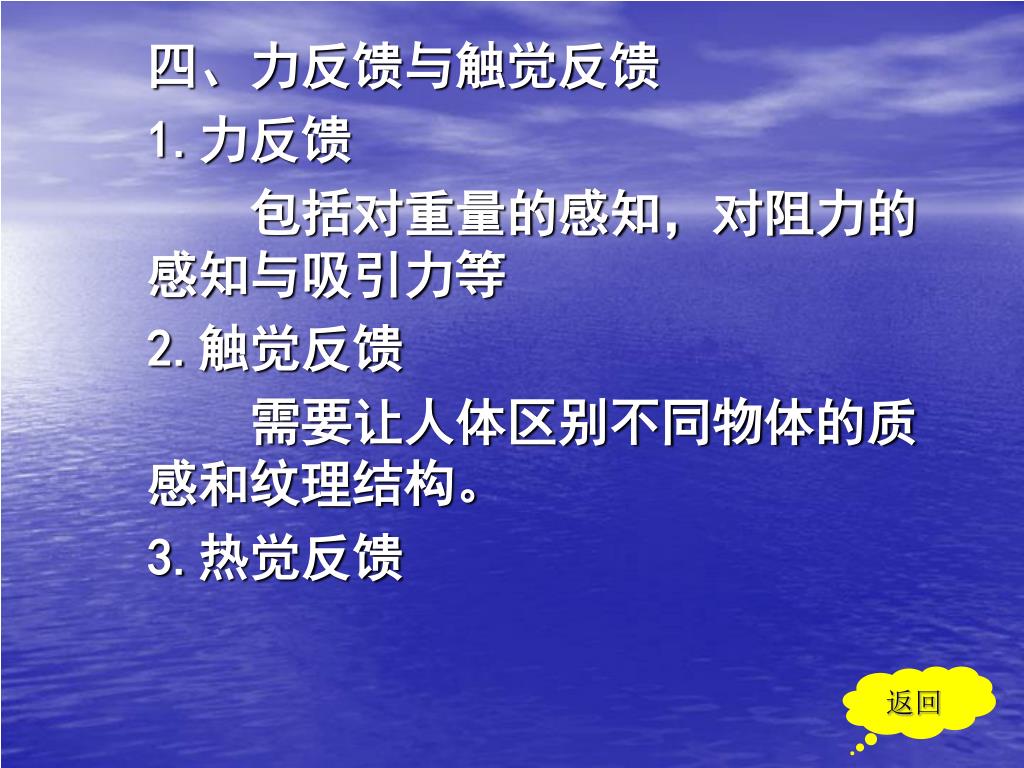 四、力反馈与触觉反馈

1. 力反馈

包括对重量的感知，对阻力的感知与吸引力等

2. 触觉反馈

需要让人体区别不同物体的质感和纹理结构。

3. 热觉反馈

返回